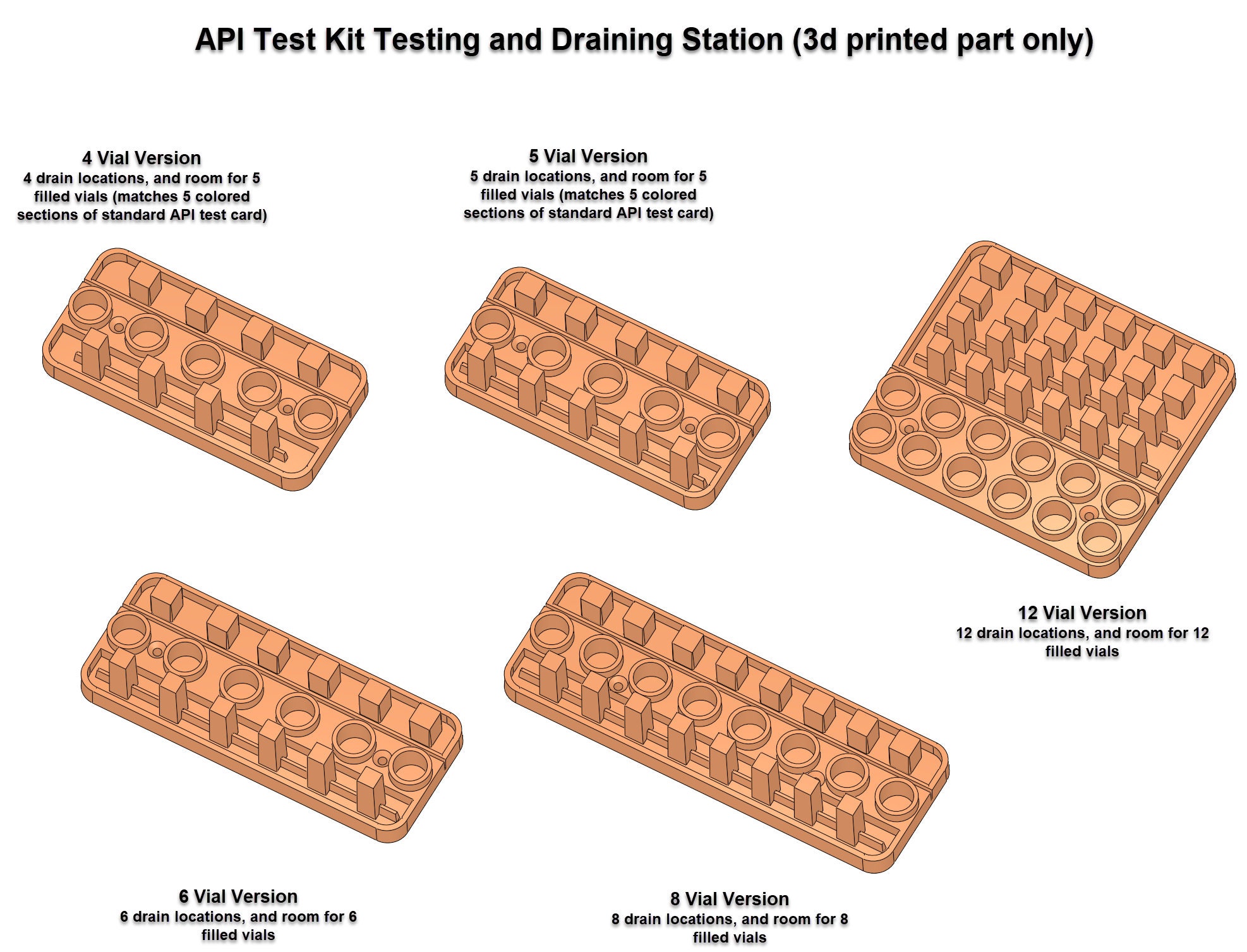 API Test Kit Testing and Draining Station (3d printed part only)

4 Vial Version
4 drain locations, and room for 5 filled vials (matches 5 colored sections of standard API test card)

5 Vial Version
5 drain locations, and room for 5 filled vials (matches 5 colored sections of standard API test card)

12 Vial Version
12 drain locations, and room for 12 filled vials

6 Vial Version
6 drain locations, and room for 6 filled vials

8 Vial Version
8 drain locations, and room for 8 filled vials